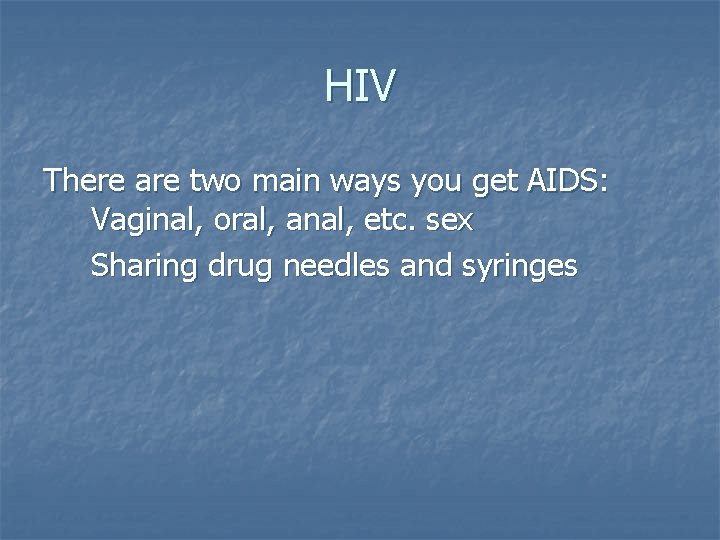 HIV

There are two main ways you get AIDS:
Vaginal, oral, anal, etc. sex
Sharing drug needles and syringes